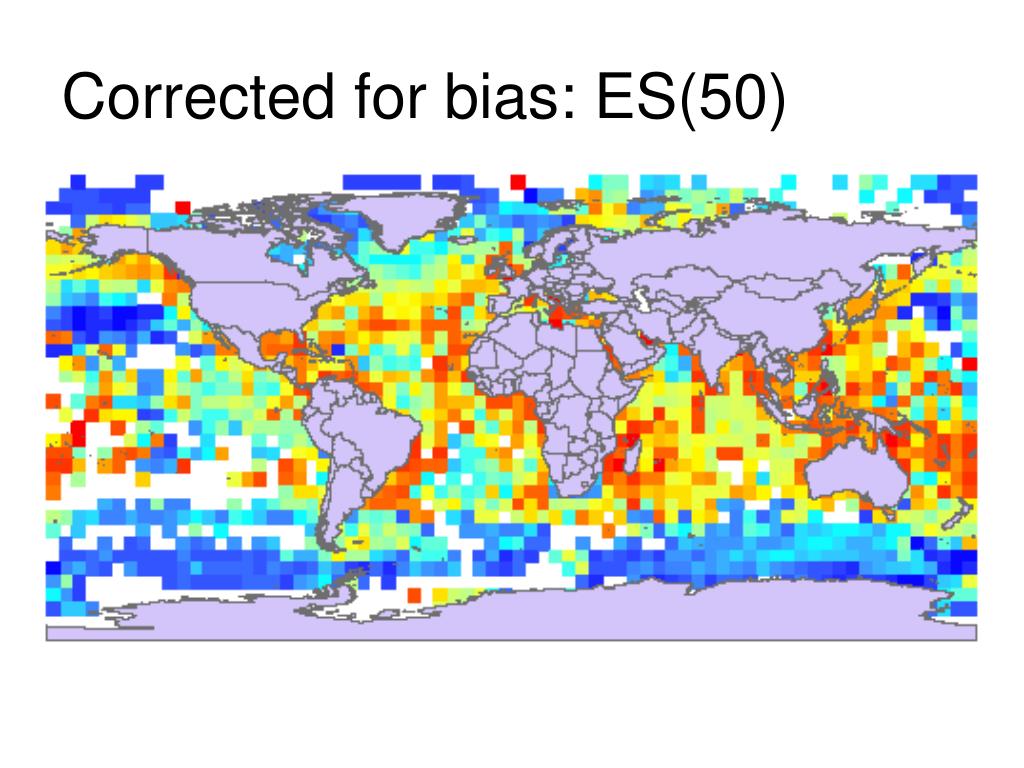 Corrected for bias: ES(50)